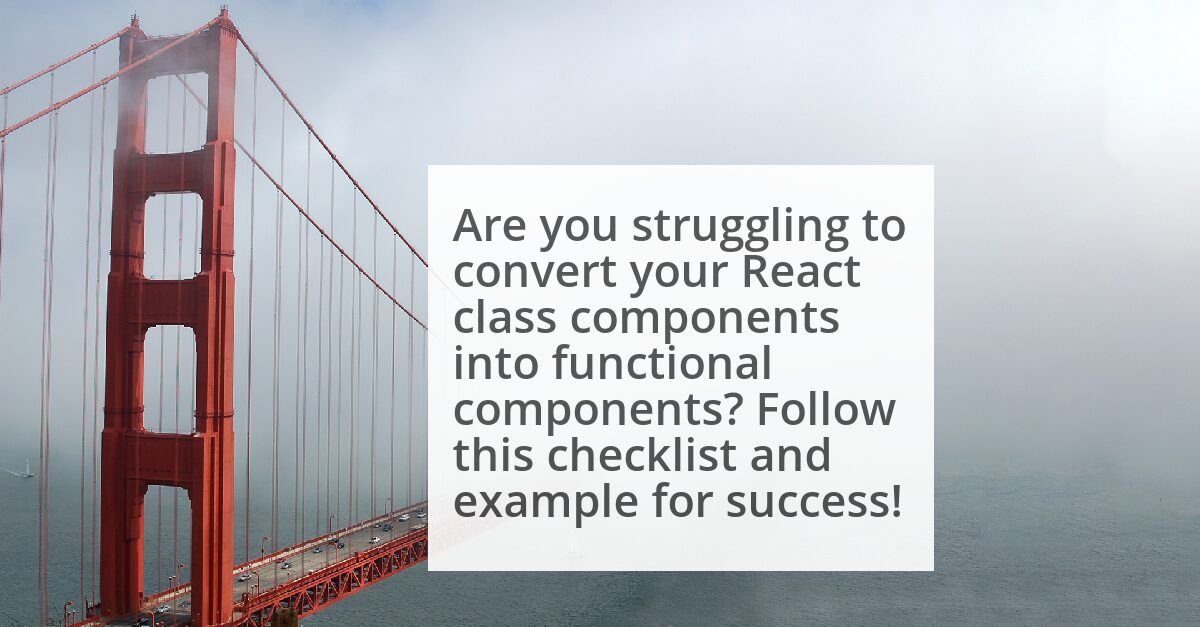 Are you struggling to convert your React class components into functional components? Follow this checklist and example for success!